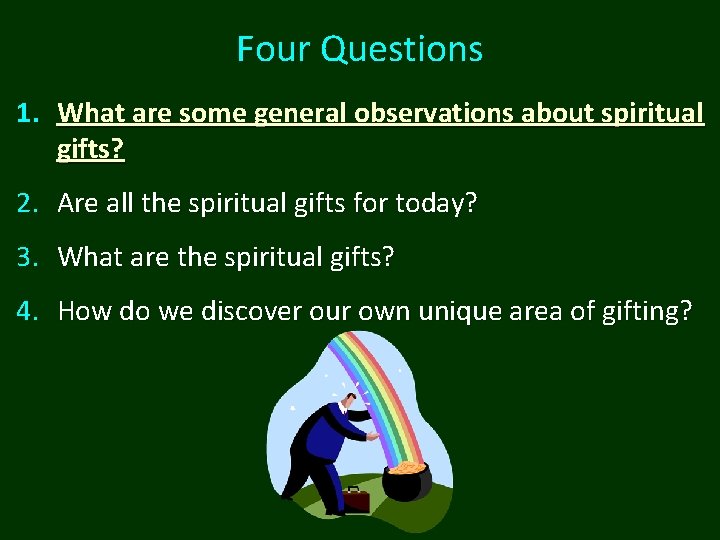 Four Questions

1. What are some general observations about spiritual gifts?

2. Are all the spiritual gifts for today?

3. What are the spiritual gifts?

4. How do we discover our own unique area of gifting?